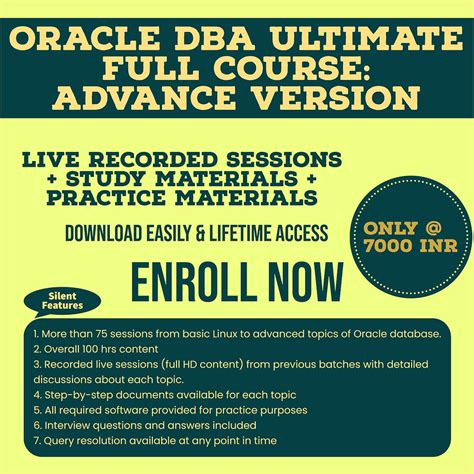 ORACLE DBA ULTIMATE FULL COURSE: ADVANCE VERSION

LIVE RECORDED SESSIONS + STUDY MATERIALS + PRACTICE MATERIALS

DOWNLOAD EASILY & LIFETIME ACCESS

ONLY @ 7000 INR

ENROLL NOW

Silent Features

1. More than 75 sessions from basic Linux to advanced topics of Oracle database.
2. Overall 100 hrs content
3. Recorded live sessions (full HD content) from previous batches with detailed discussions about each topic.
4. Step-by-step documents available for each topic
5. All required software provided for practice purposes
6. Interview questions and answers included
7. Query resolution available at any point in time